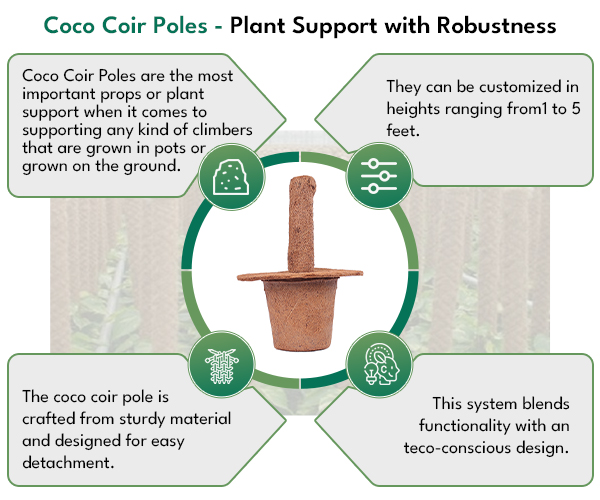 Coco Coir Poles - Plant Support with Robustness

Coco Coir Poles are the most important props or plant support when it comes to supporting any kind of climbers that are grown in pots or grown on the ground.

They can be customized in heights ranging from1 to 5 feet.

The coco coir pole is crafted from sturdy material and designed for easy detachment.

This system blends functionality with an teco-conscious design.